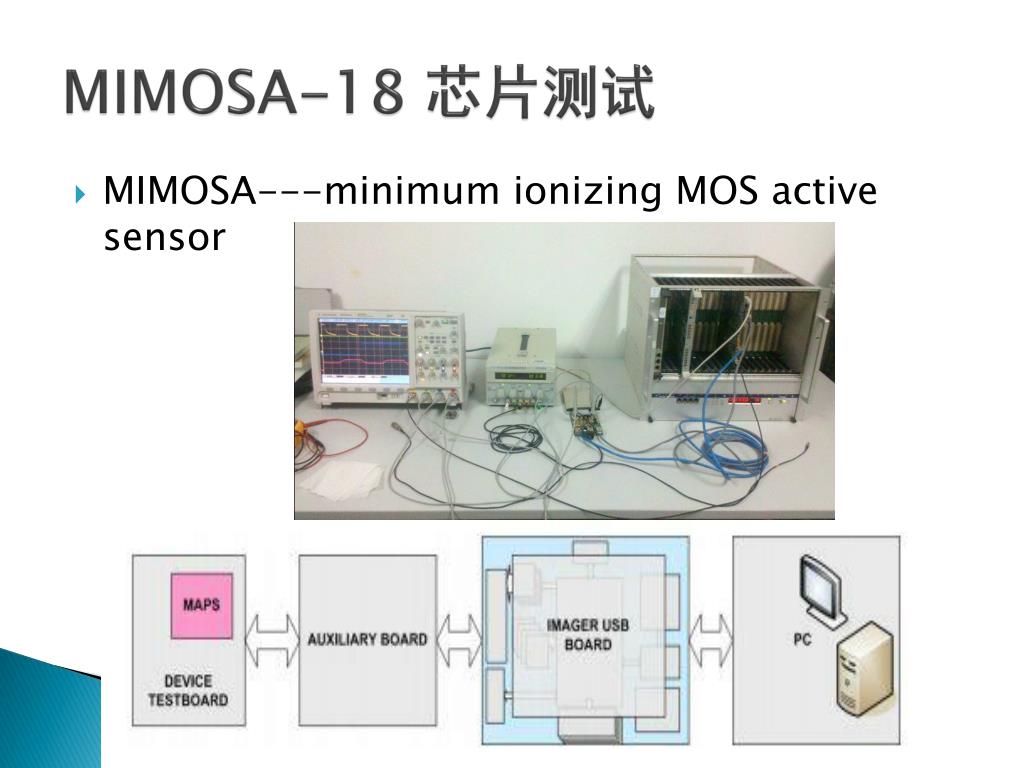 MIMOSA-18 芯片测试

MIMOSA---minimum ionizing MOS active sensor

MAPS

DEVICE TESTBOARD

AUXILIARY BOARD

IMAGER USB BOARD

PC